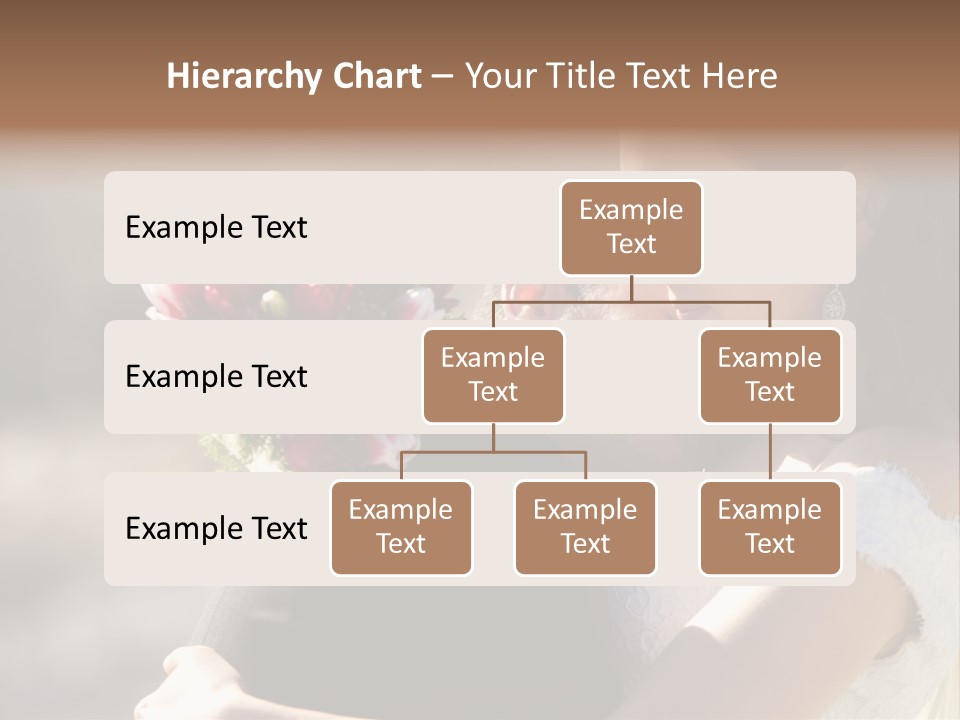 Hierarchy Chart – Your Title Text Here

Example Text

Example Text

Example Text

Example Text

Example Text

Example Text

Example Text

Example Text

Example Text